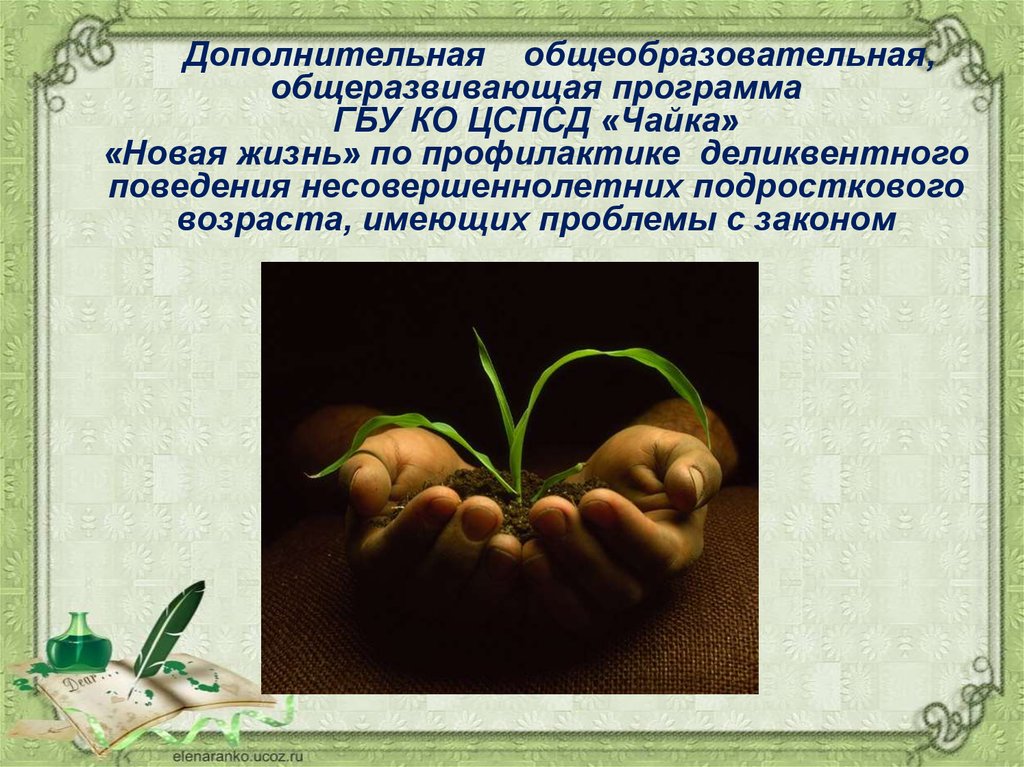 Дополнительная общеобразовательная, общеразвивающая программа
ГБУ КО ЦСПСД «Чайка»
«Новая жизнь» по профилактике деликвентного поведения несовершеннолетних подросткового возраста, имеющих проблемы с законом

Dear

elenaranko.ucoz.ru